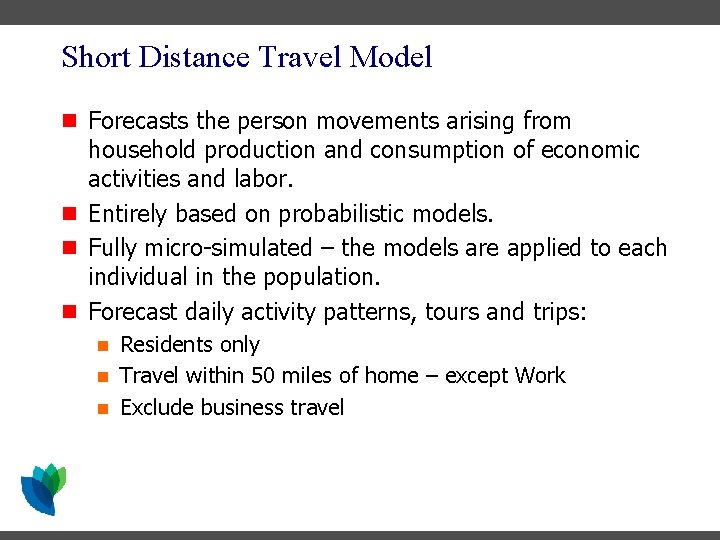 Short Distance Travel Model

Forecasts the person movements arising from household production and consumption of economic activities and labor.

Entirely based on probabilistic models.

Fully micro-simulated – the models are applied to each individual in the population.

Forecast daily activity patterns, tours and trips:

Residents only

Travel within 50 miles of home – except Work

Exclude business travel